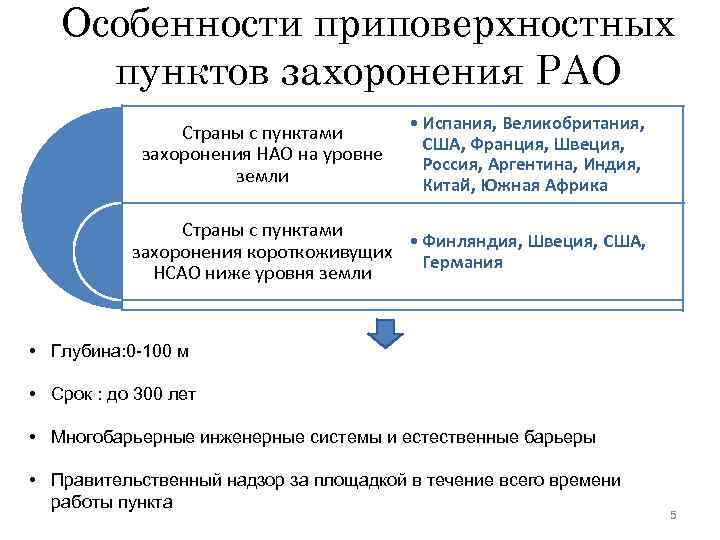 Особенности приповерхностных пунктов захоронения РАО

Страны с пунктами захоронения НАО на уровне земли

• Испания, Великобритания, США, Франция, Швеция, Россия, Аргентина, Индия, Китай, Южная Африка

Страны с пунктами захоронения короткоживущих НСАО ниже уровня земли

• Финляндия, Швеция, США, Германия

• Глубина:0-100 м

• Срок : до 300 лет

• Многобарьерные инженерные системы и естественные барьеры

• Правительственный надзор за площадкой в течение всего времени работы пункта

5